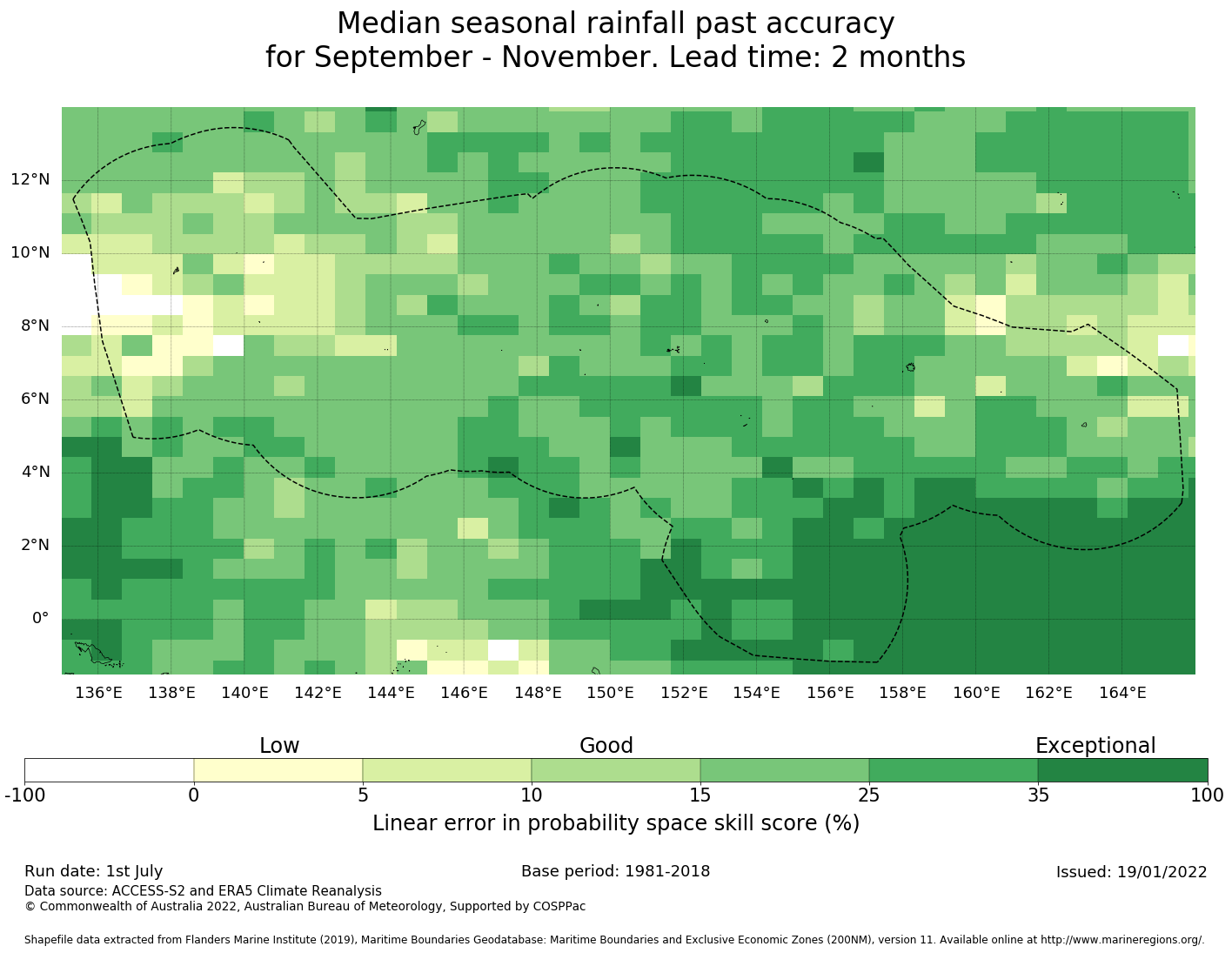 Median seasonal rainfall past accuracy
for September - November. Lead time: 2 months

12°N
10°N
8°N
6°N
4°N
2°N
0°

136°E 138°E 140°E 142°E 144°E 146°E 148°E 150°E 152°E 154°E 156°E 158°E 160°E 162°E 164°E

Low Good Exceptional

-100 0 5 10 15 25 35 100

Linear error in probability space skill score (%)

Run date: 1st July
Base period: 1981-2018
Issued: 19/01/2022

Data source: ACCESS-S2 and ERA5 Climate Reanalysis
© Commonwealth of Australia 2022, Australian Bureau of Meteorology, Supported by COSPPac

Shapefile data extracted from Flanders Marine Institute (2019), Maritime Boundaries Geodatabase: Maritime Boundaries and Exclusive Economic Zones (200NM), version 11. Available online at http://www.marineregions.org/.